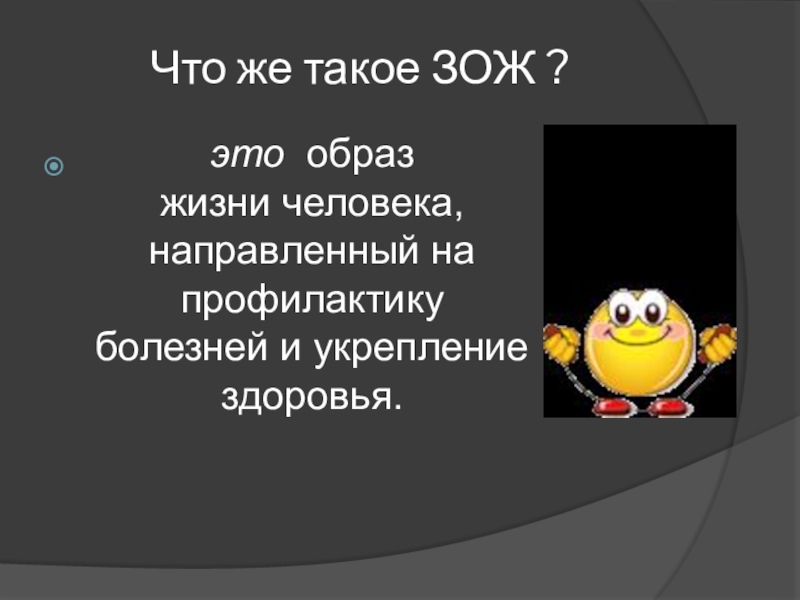 Что же такое ЗОЖ ?

это образ жизни человека, направленный на профилактику болезней и укрепление здоровья.